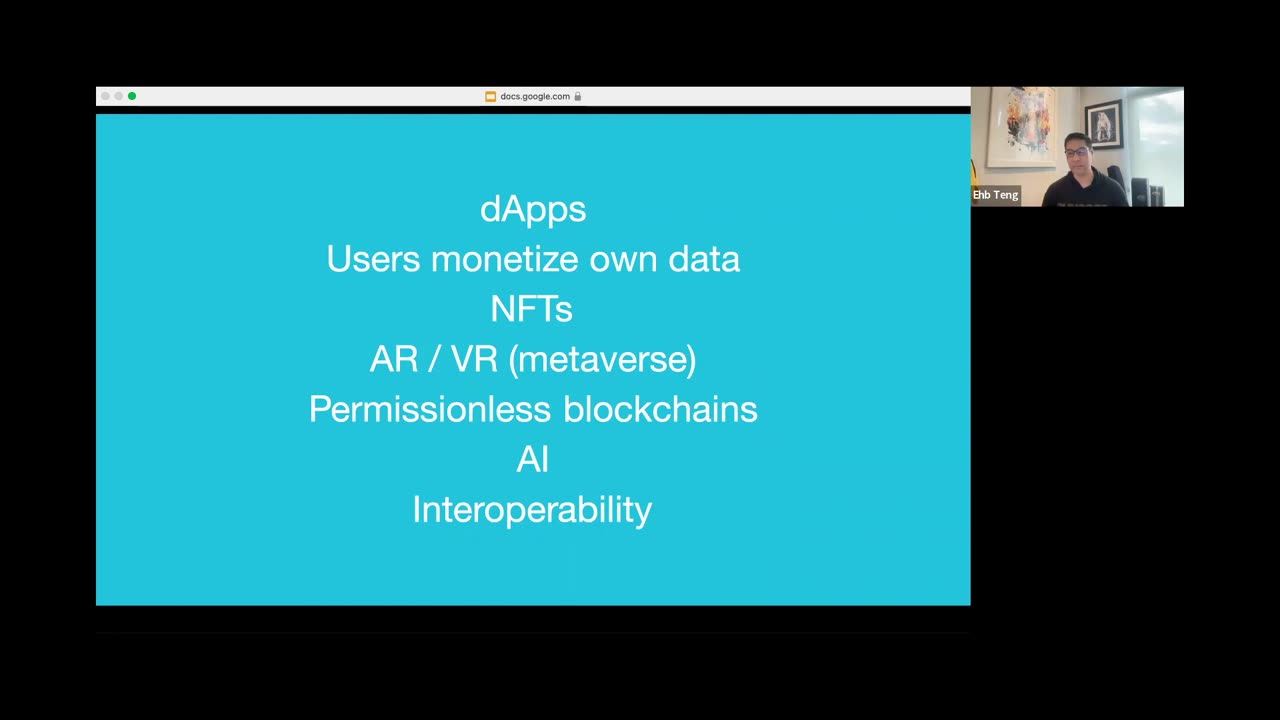 docs.google.com

dApps
Users monetize own data
NFTs
AR / VR (metaverse)
Permissionless blockchains
AI
Interoperability

Ehb Teng